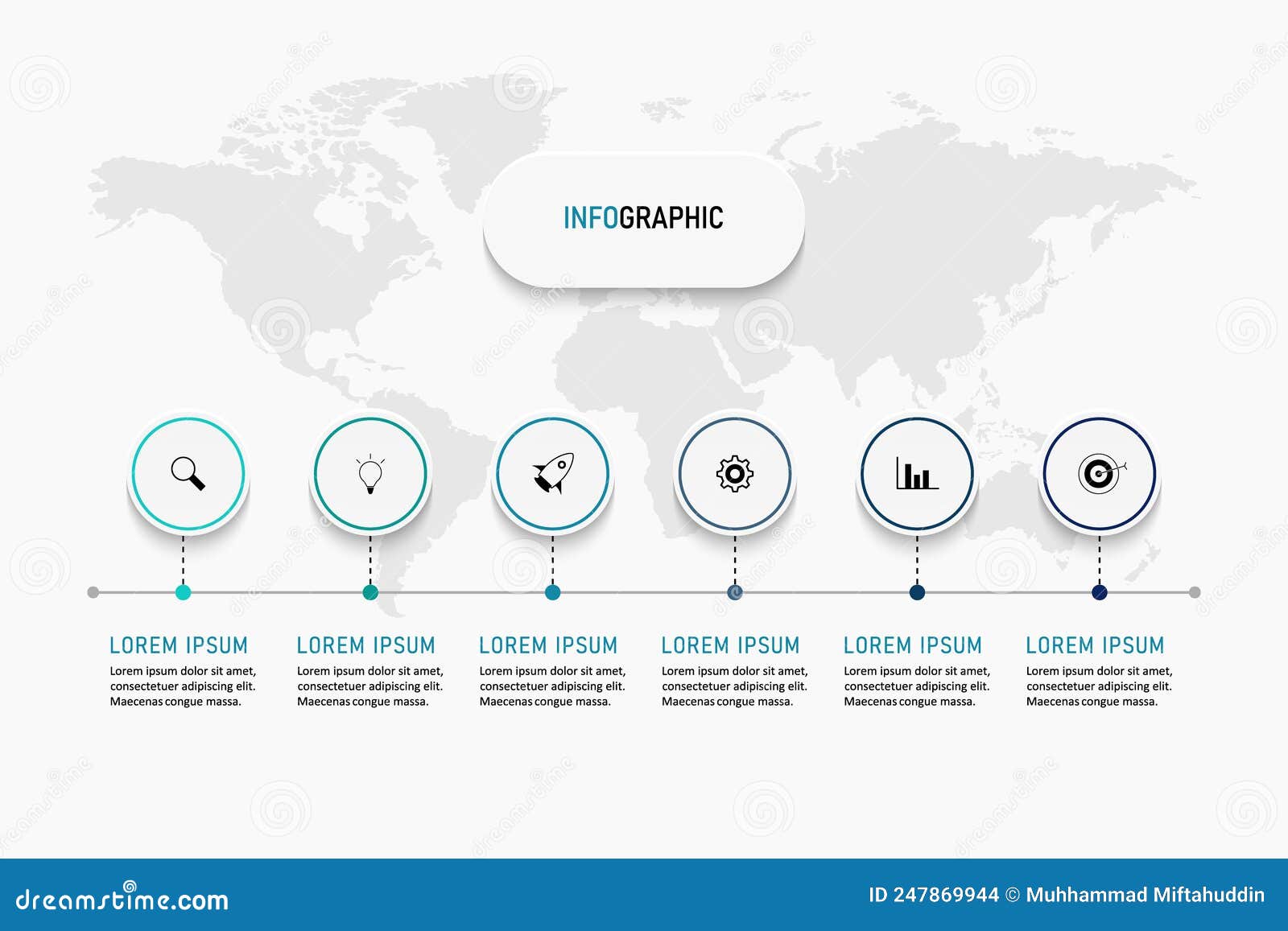 INFOGRAPHIC

LOREM IPSUM
Lorem ipsum dolor sit amet, consectetuer adipiscing elit. Maecenas congue massa.

LOREM IPSUM
Lorem ipsum dolor sit amet, consectetuer adipiscing elit. Maecenas congue massa.

LOREM IPSUM
Lorem ipsum dolor sit amet, consectetuer adipiscing elit. Maecenas congue massa.

LOREM IPSUM
Lorem ipsum dolor sit amet, consectetuer adipiscing elit. Maecenas congue massa.

LOREM IPSUM
Lorem ipsum dolor sit amet, consectetuer adipiscing elit. Maecenas congue massa.

LOREM IPSUM
Lorem ipsum dolor sit amet, consectetuer adipiscing elit. Maecenas congue massa.

dreamstime.com
ID 247869944 © Muhhammad Miftahuddin